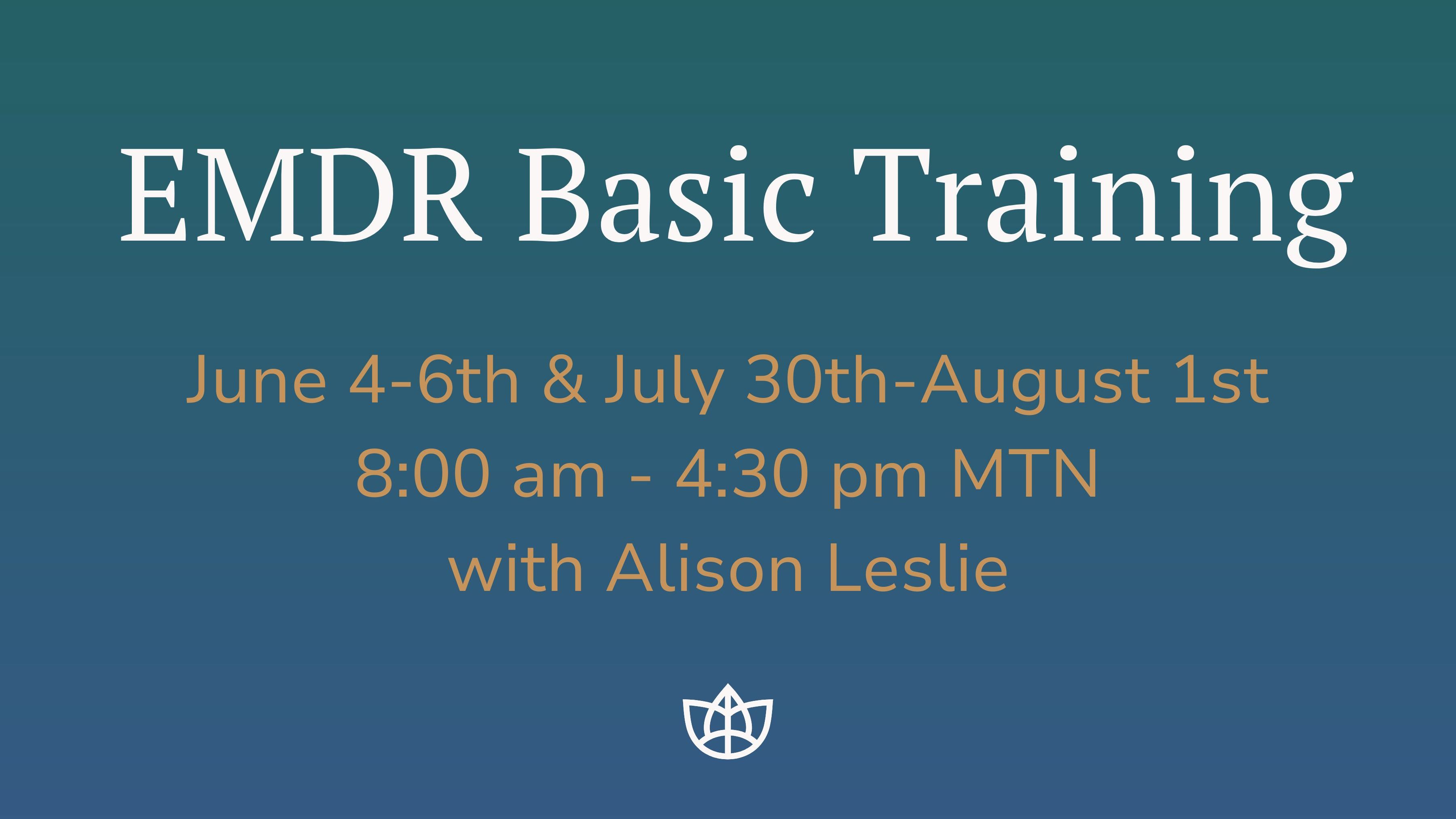 EMDR Basic Training

June 4-6th & July 30th-August 1st
8:00 am - 4:30 pm MTN
with Alison Leslie